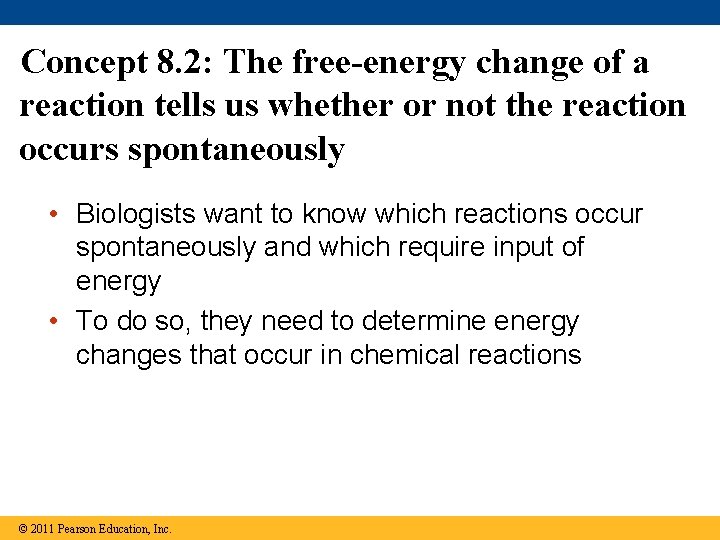 Concept 8.2: The free-energy change of a reaction tells us whether or not the reaction occurs spontaneously

• Biologists want to know which reactions occur spontaneously and which require input of energy

• To do so, they need to determine energy changes that occur in chemical reactions

© 2011 Pearson Education, Inc.